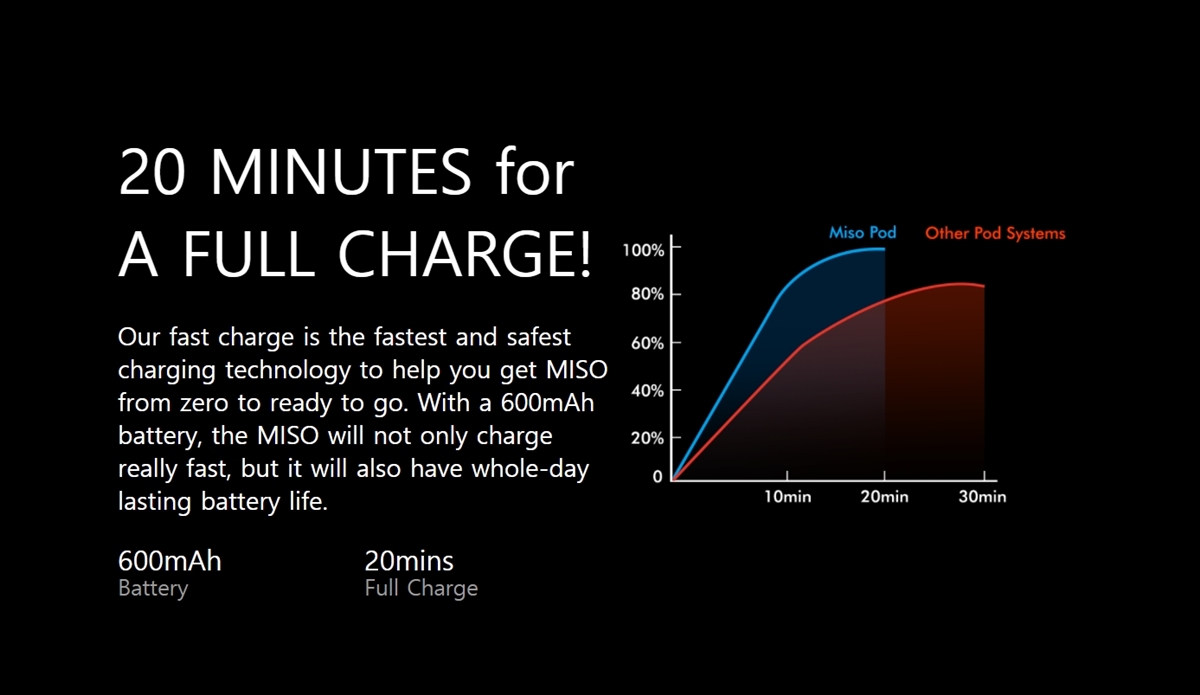 20 MINUTES for
A FULL CHARGE!

Our fast charge is the fastest and safest charging technology to help you get MISO from zero to ready to go. With a 600mAh battery, the MISO will not only charge really fast, but it will also have whole-day lasting battery life.

600mAh
Battery

20mins
Full Charge

Miso Pod
Other Pod Systems

100%
80%
60%
40%
20%
0
10min
20min
30min